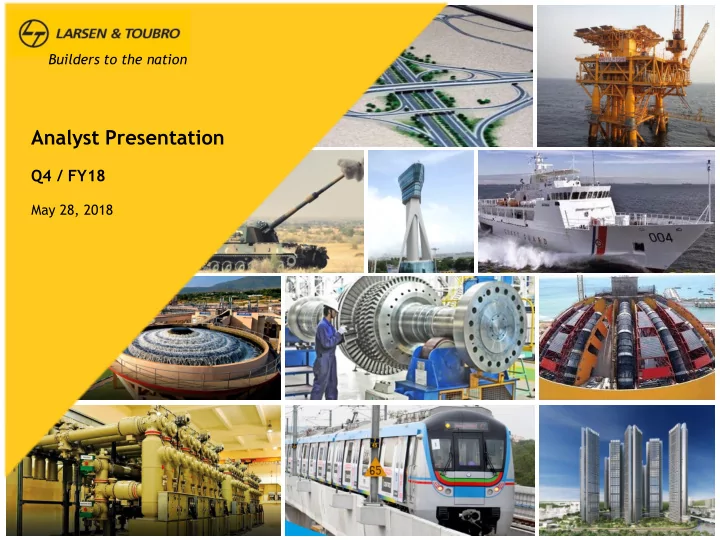 LARSEN & TOUBRO
Builders to the nation

Analyst Presentation

Q4 / FY18

May 28, 2018

004

65